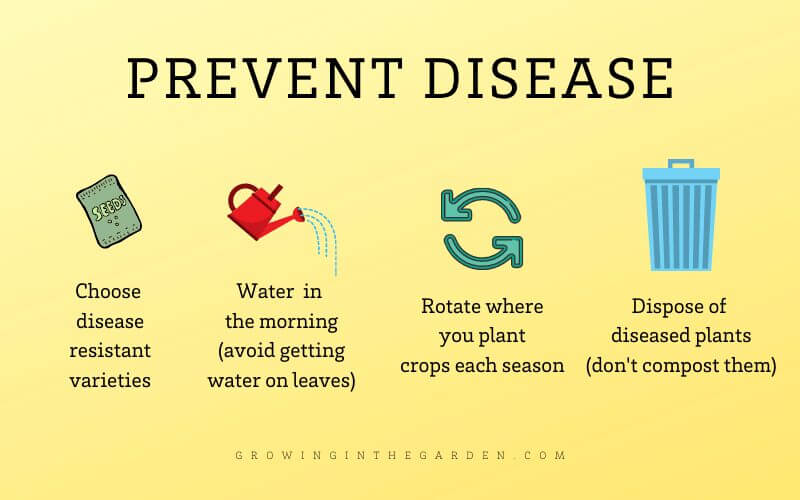 PREVENT DISEASE

SEEDS

Choose disease resistant varieties

Water in the morning (avoid getting water on leaves)

Rotate where you plant crops each season

Dispose of diseased plants (don't compost them)

GROWINGINTHEGARDEN.COM